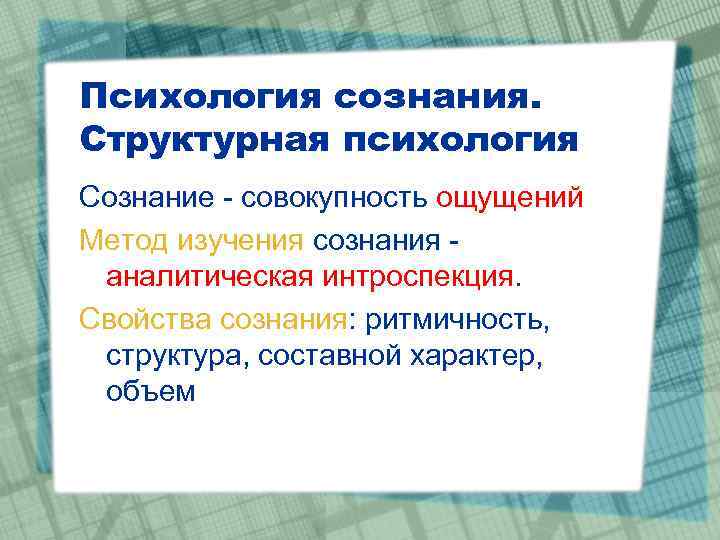 Психология сознания. Структурная психология

Сознание - совокупность ощущений

Метод изучения сознания - аналитическая интроспекция.

Свойства сознания: ритмичность, структура, составной характер, объем